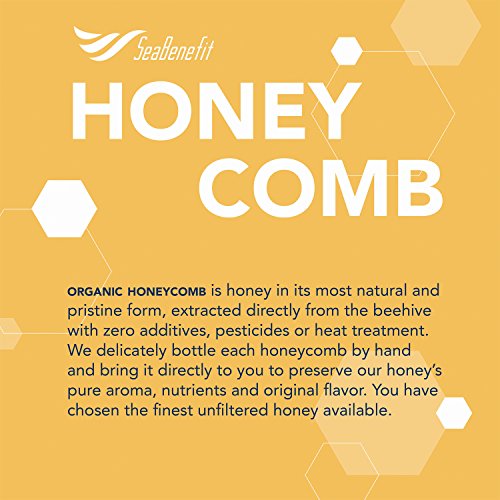 SeaBenefit

HONEY COMB

ORGANIC HONEYCOMB is honey in its most natural and pristine form, extracted directly from the beehive with zero additives, pesticides or heat treatment. We delicately bottle each honeycomb by hand and bring it directly to you to preserve our honey's pure aroma, nutrients and original flavor. You have chosen the finest unfiltered honey available.